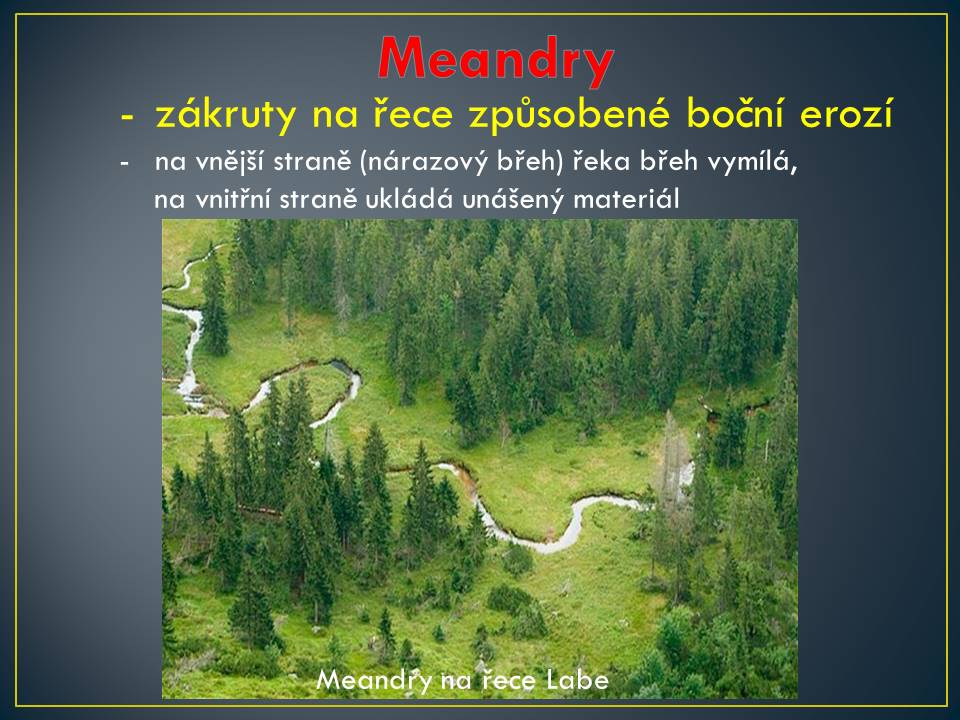 Meandry

- zákruty na řece způsobené boční erozí

- na vnější straně (nárazový břeh) řeka břeh vymílá, na vnitřní straně ukládá unášený materiál

Meandry na řece Labe